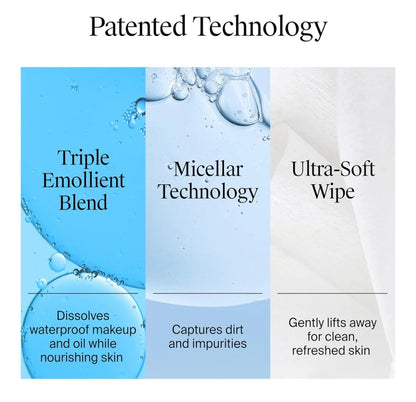 Patented Technology

Triple Emollient Blend

Dissolves waterproof makeup and oil while nourishing skin

Micellar Technology

Captures dirt and impurities

Ultra-Soft Wipe

Gently lifts away for clean, refreshed skin